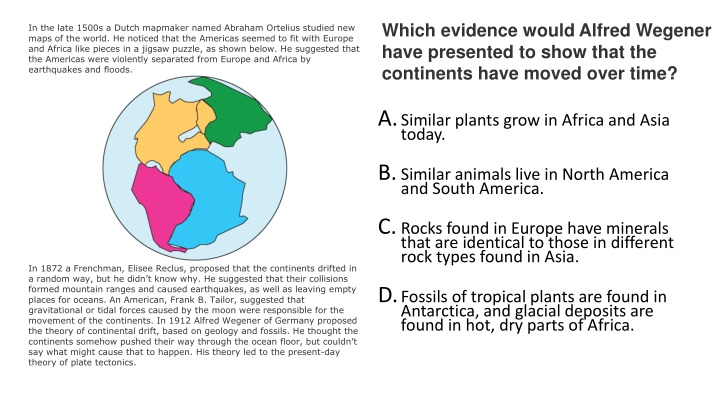 In the late 1500s a Dutch mapmaker named Abraham Ortelius studied new maps of the world. He noticed that the Americas seemed to fit with Europe and Africa like pieces in a jigsaw puzzle, as shown below. He suggested that the Americas were violently separated from Europe and Africa by earthquakes and floods.

In 1872 a Frenchman, Elisee Reclus, proposed that the continents drifted in a random way, but he didn't know why. He suggested that their collisions formed mountain ranges and caused earthquakes, as well as leaving empty places for oceans. An American, Frank B. Tailor, suggested that gravitational or tidal forces caused by the moon were responsible for the movement of the continents. In 1912 Alfred Wegener of Germany proposed the theory of continental drift, based on geology and fossils. He thought the continents somehow pushed their way through the ocean floor, but couldn't say what might cause that to happen. His theory led to the present-day theory of plate tectonics.

Which evidence would Alfred Wegener have presented to show that the continents have moved over time?

A. Similar plants grow in Africa and Asia today.

B. Similar animals live in North America and South America.

C. Rocks found in Europe have minerals that are identical to those in different rock types found in Asia.

D. Fossils of tropical plants are found in Antarctica, and glacial deposits are found in hot, dry parts of Africa.